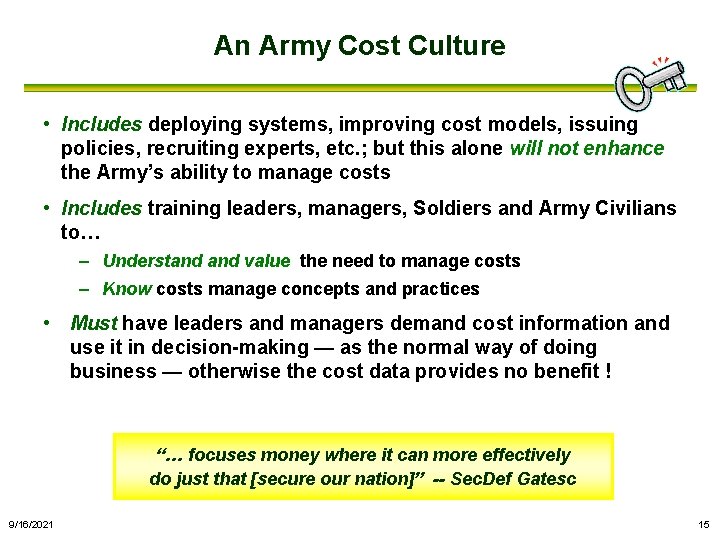 An Army Cost Culture

• Includes deploying systems, improving cost models, issuing policies, recruiting experts, etc.; but this alone will not enhance the Army's ability to manage costs

• Includes training leaders, managers, Soldiers and Army Civilians to…

– Understand and value the need to manage costs

– Know costs manage concepts and practices

• Must have leaders and managers demand cost information and use it in decision-making — as the normal way of doing business — otherwise the cost data provides no benefit !

"… focuses money where it can more effectively do just that [secure our nation]" -- SecDef Gatesc

9/16/2021

15